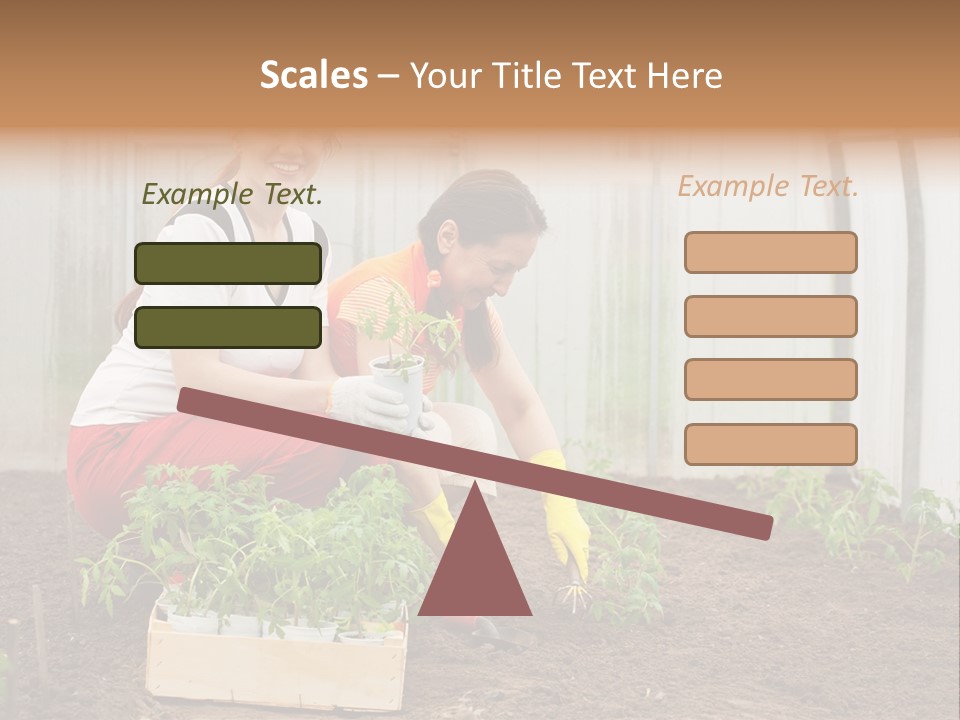 Scales – Your Title Text Here

Example Text.

Example Text.